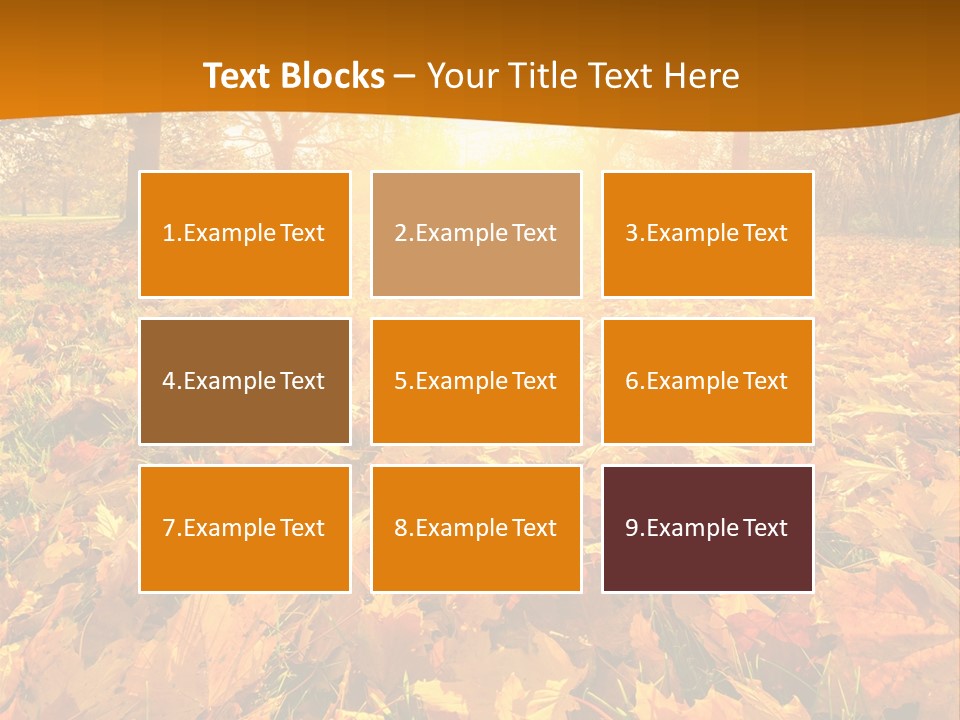 Text Blocks – Your Title Text Here

1.Example Text

2.Example Text

3.Example Text

4.Example Text

5.Example Text

6.Example Text

7.Example Text

8.Example Text

9.Example Text